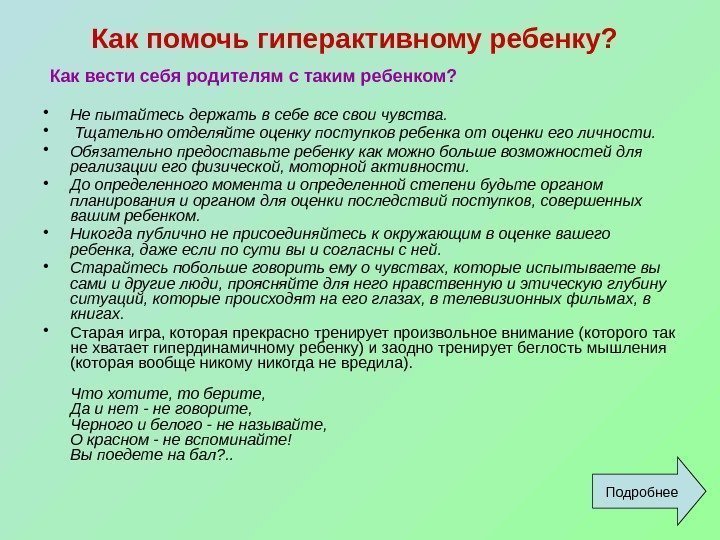 Как помочь гиперактивному ребенку?

Как вести себя родителям с таким ребенком?

• Не пытайтесь держать в себе все свои чувства.
• Тщательно отделяйте оценку поступков ребенка от оценки его личности.
• Обязательно предоставьте ребенку как можно больше возможностей для реализации его физической, моторной активности.
• До определенного момента и определенной степени будьте органом планирования и органом для оценки последствий поступков, совершенных вашим ребенком.
• Никогда публично не присоединяйтесь к окружающим в оценке вашего ребенка, даже если по сути вы и согласны с ней.
• Старайтесь побольше говорить ему о чувствах, которые испытываете вы сами и другие люди, проясняйте для него нравственную и этическую глубину ситуаций, которые происходят на его глазах, в телевизионных фильмах, в книгах.
• Старая игра, которая прекрасно тренирует произвольное внимание (которого так не хватает гипердинамичному ребенку) и заодно тренирует беглость мышления (которая вообще никому никогда не вредила).

Что хотите, то берите,
Да и нет - не говорите,
Черного и белого - не называйте,
О красном - не вспоминайте!
Вы поедете на бал?..

Подробнее